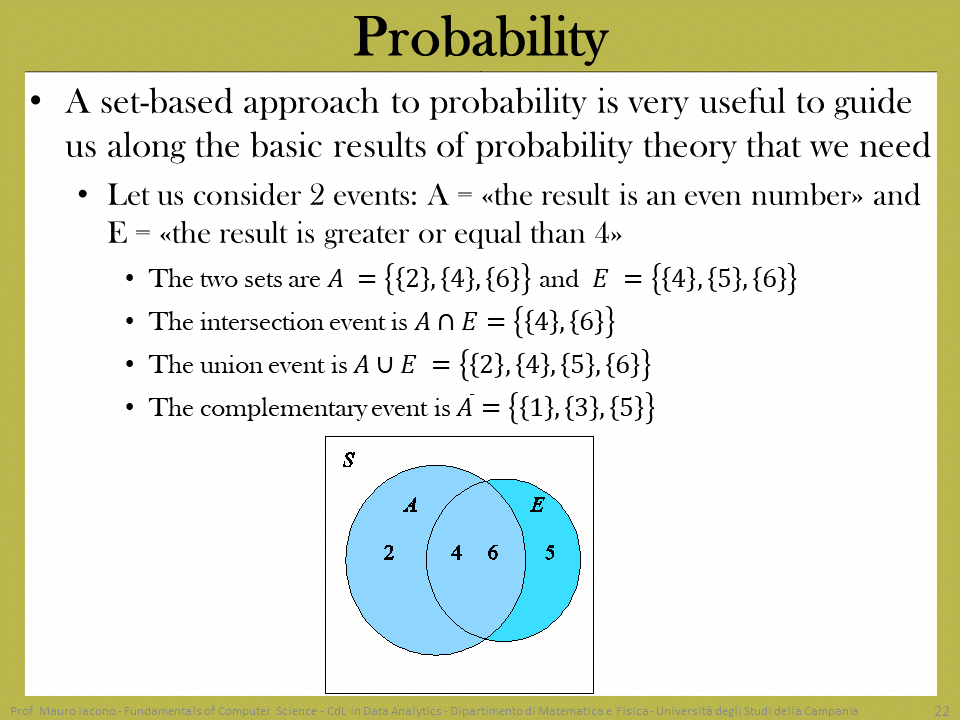 Probability

• A set-based approach to probability is very useful to guide us along the basic results of probability theory that we need

• Let us consider 2 events: A = «the result is an even number» and E = «the result is greater or equal than 4»

• The two sets are $A = \{\{2\},\{4\},\{6\}\}$ and $E = \{\{4\},\{5\},\{6\}\}$

• The intersection event is $A \cap E = \{\{4\},\{6\}\}$

• The union event is $A \cup E = \{\{2\},\{4\},\{5\},\{6\}\}$

• The complementary event is $\bar{A} = \{\{1\},\{3\},\{5\}\}$

S
A
E
2
4
6
5

Prof. Mauro Iacono - Fundamentals of Computer Science - CdL in Data Analytics - Dipartimento di Matematica e Fisica - Università degli Studi della Campania

22